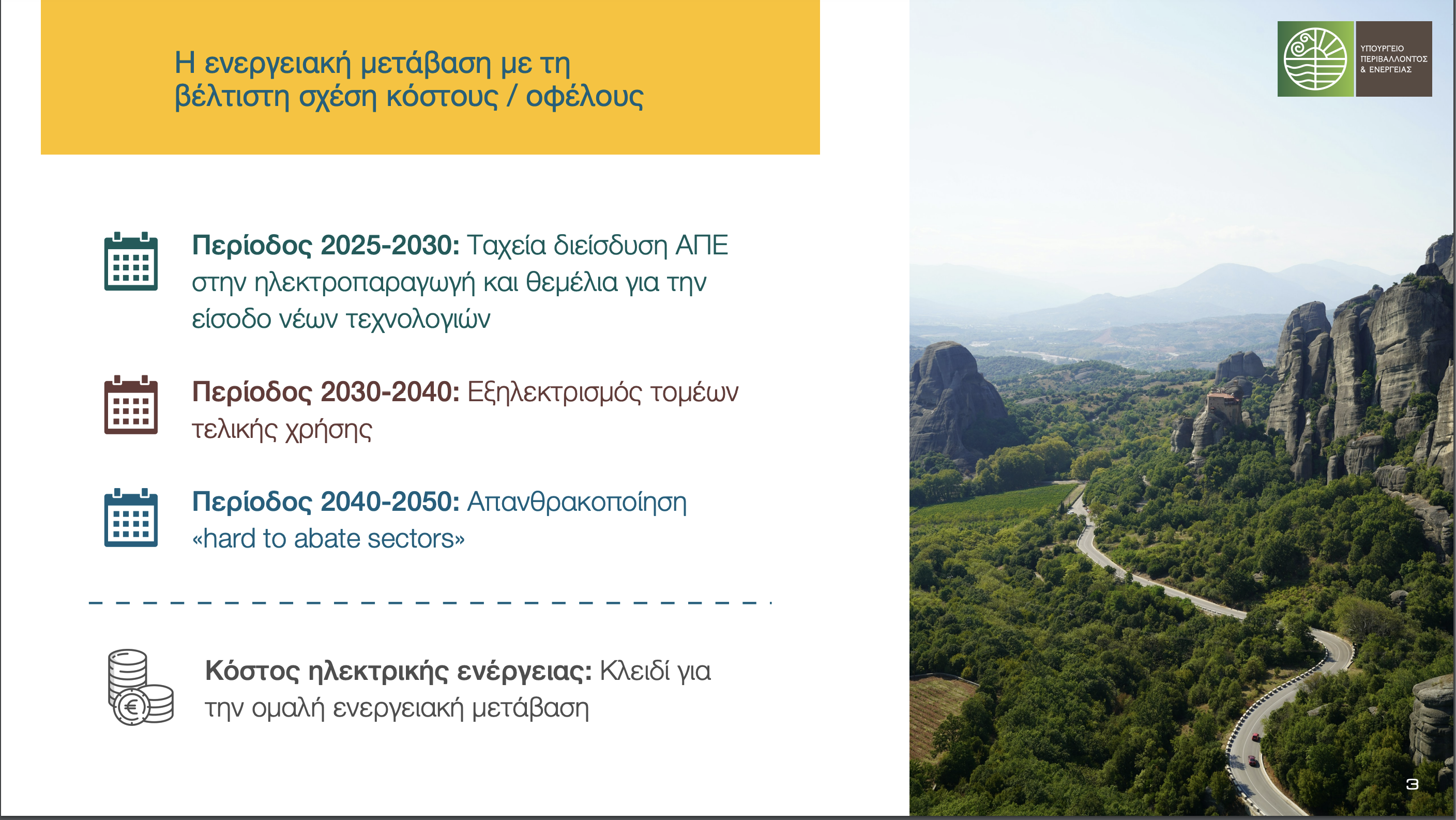 Η ενεργειακή μετάβαση με τη βέλτιστη σχέση κόστους / οφέλους

ΥΠΟΥΡΓΕΙΟ ΠΕΡΙΒΑΛΛΟΝΤΟΣ & ΕΝΕΡΓΕΙΑΣ

Περίοδος 2025-2030: Ταχεία διείσδυση ΑΠΕ στην ηλεκτροπαραγωγή και θεμέλια για την είσοδο νέων τεχνολογιών

Περίοδος 2030-2040: Εξηλεκτρισμός τομέων τελικής χρήσης

Περίοδος 2040-2050: Απανθρακοποίηση «hard to abate sectors»

Κόστος ηλεκτρικής ενέργειας: Κλειδί για την ομαλή ενεργειακή μετάβαση

3